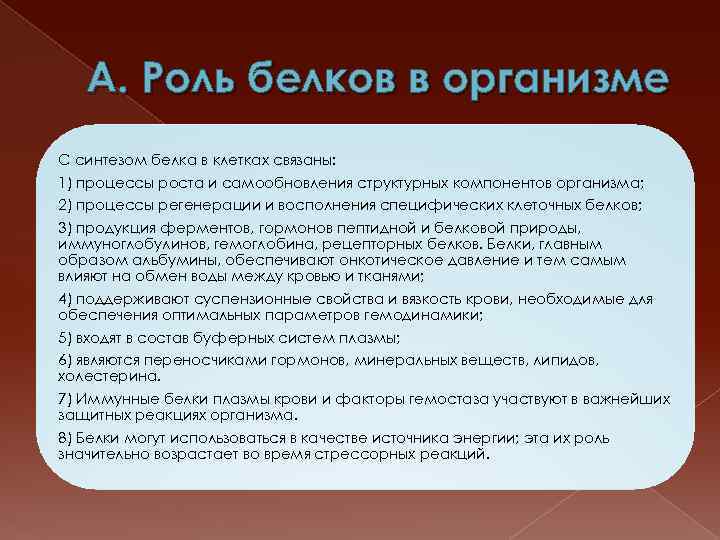 А. Роль белков в организме

С синтезом белка в клетках связаны:

1) процессы роста и самообновления структурных компонентов организма;

2) процессы регенерации и восполнения специфических клеточных белков;

3) продукция ферментов, гормонов пептидной и белковой природы, иммуноглобулинов, гемоглобина, рецепторных белков. Белки, главным образом альбумины, обеспечивают онкотическое давление и тем самым влияют на обмен воды между кровью и тканями;

4) поддерживают суспензионные свойства и вязкость крови, необходимые для обеспечения оптимальных параметров гемодинамики;

5) входят в состав буферных систем плазмы;

6) являются переносчиками гормонов, минеральных веществ, липидов, холестерина.

7) Иммунные белки плазмы крови и факторы гемостаза участвуют в важнейших защитных реакциях организма.

8) Белки могут использоваться в качестве источника энергии; эта их роль значительно возрастает во время стрессорных реакций.